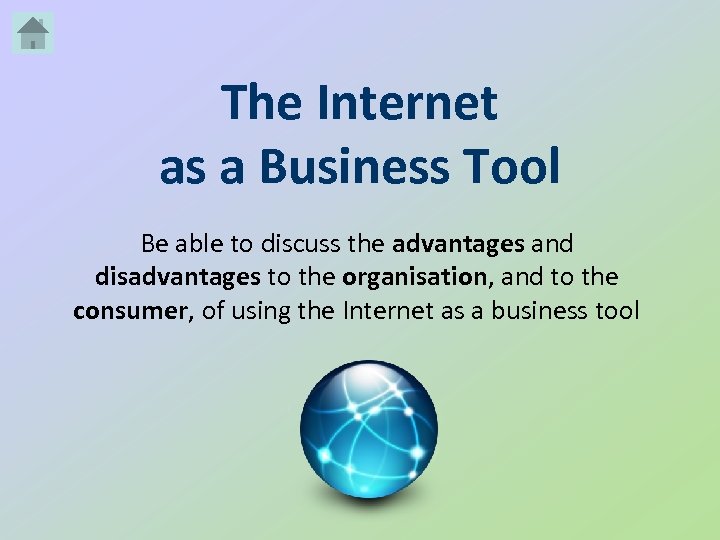 The Internet as a Business Tool

Be able to discuss the advantages and disadvantages to the organisation, and to the consumer, of using the Internet as a business tool